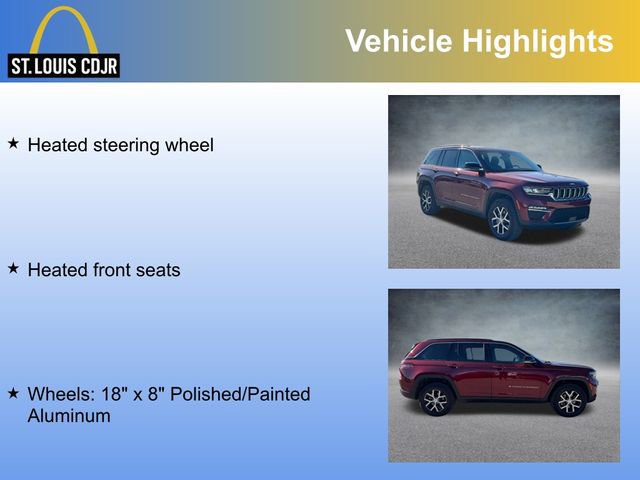 ST. LOUIS CDJR

Vehicle Highlights

★ Heated steering wheel

★ Heated front seats

★ Wheels: 18" x 8" Polished/Painted Aluminum